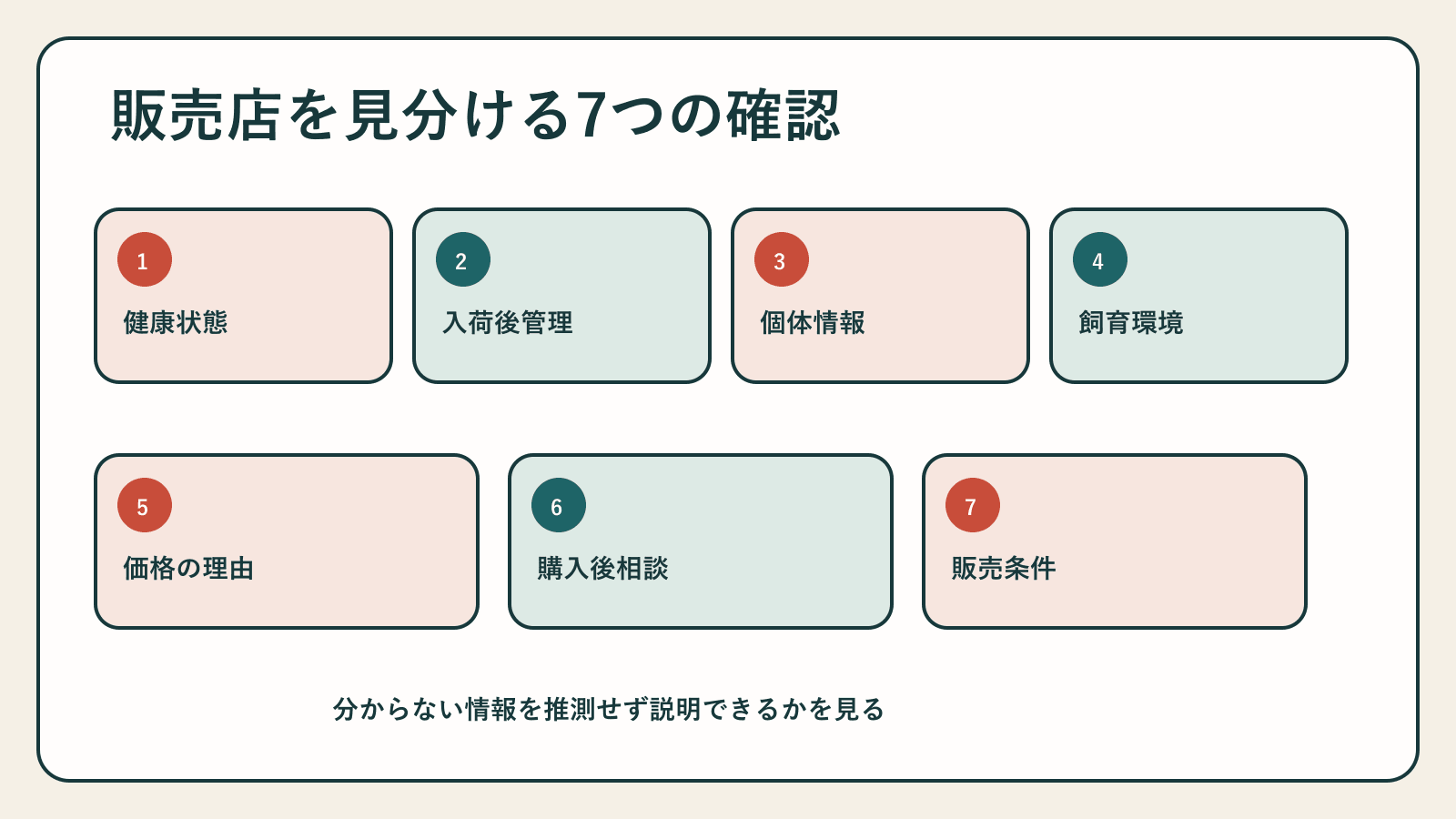 販売店を見分ける7つの確認

1
健康状態

2
入荷後管理

3
個体情報

4
飼育環境

5
価格の理由

6
購入後相談

7
販売条件

分からない情報を推測せず説明できるかを見る